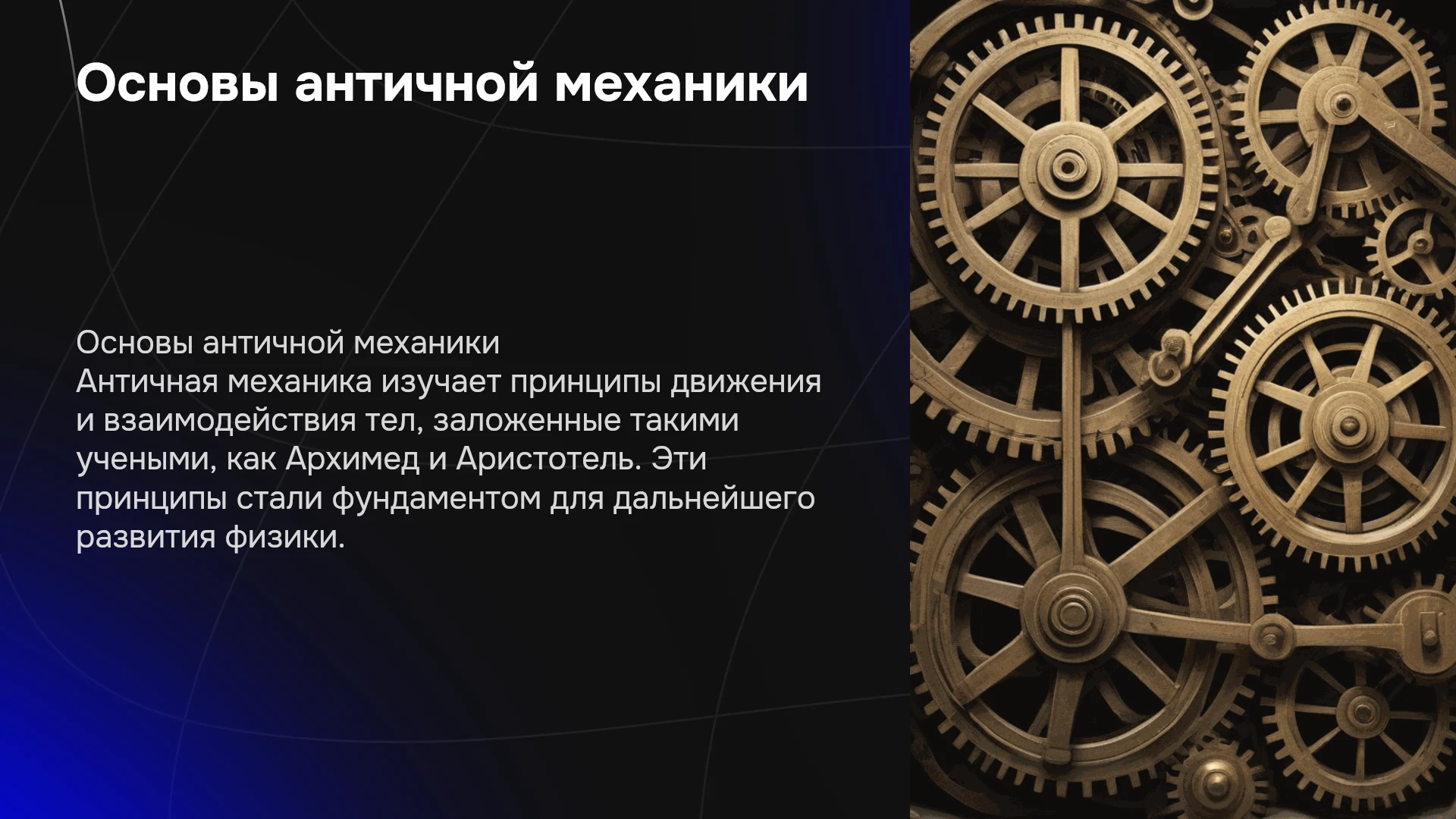 Основы античной механики

Основы античной механики
Античная механика изучает принципы движения и взаимодействия тел, заложенные такими учеными, как Архимед и Аристотель. Эти принципы стали фундаментом для дальнейшего развития физики.